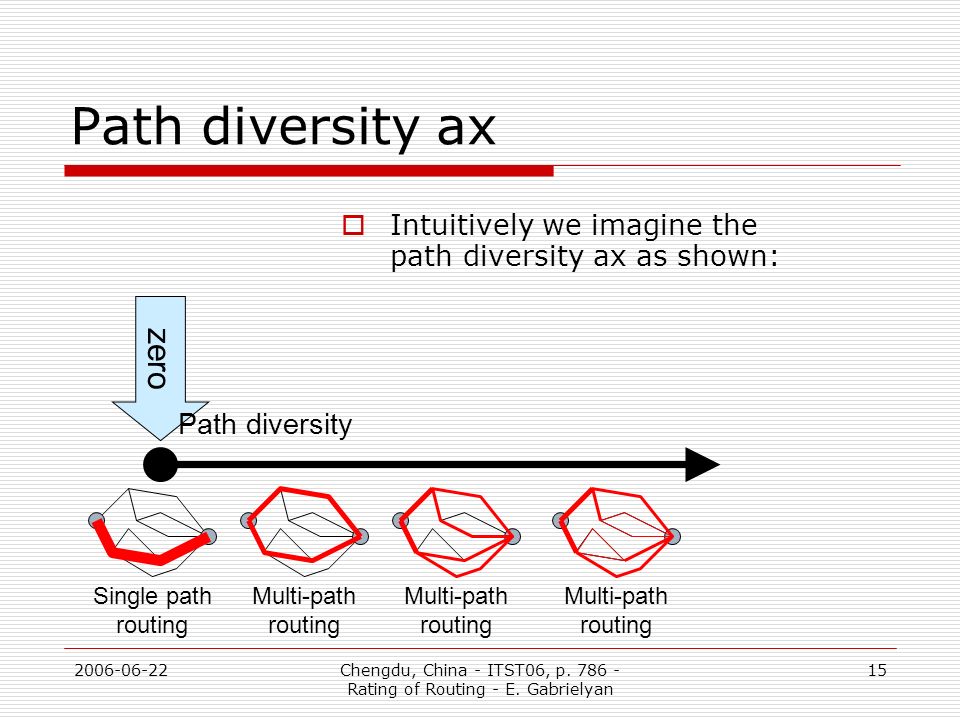 Path diversity ax

Intuitively we imagine the path diversity ax as shown:

zero

Path diversity

Single path routing

Multi-path routing

Multi-path routing

Multi-path routing

2006-06-22

Chengdu, China - ITST06, p. 786 - Rating of Routing - E. Gabrielyan

15